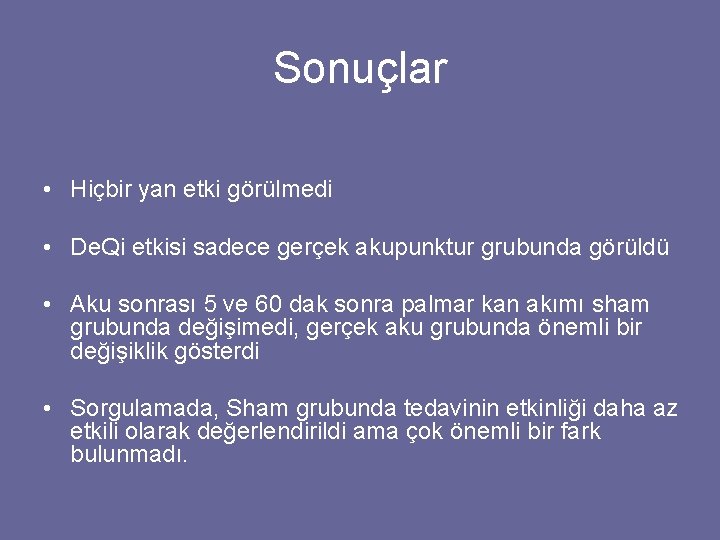 Sonuçlar

• Hiçbir yan etki görülmedi

• DeQi etkisi sadece gerçek akupunktur grubunda görüldü

• Aku sonrası 5 ve 60 dak sonra palmar kan akımı sham grubunda değişimedi, gerçek aku grubunda önemli bir değişiklik gösterdi

• Sorgulamada, Sham grubunda tedavinin etkinliği daha az etkili olarak değerlendirildi ama çok önemli bir fark bulunmadı.